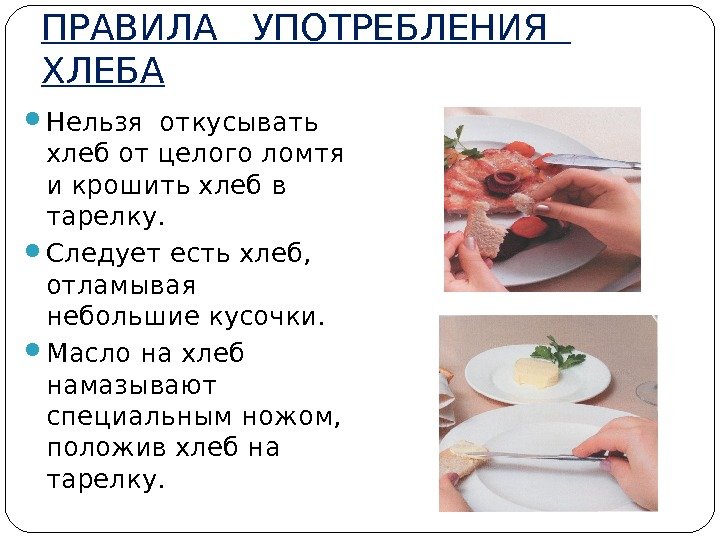 ПРАВИЛА УПОТРЕБЛЕНИЯ ХЛЕБА

Нельзя откусывать хлеб от целого ломтя и крошить хлеб в тарелку.

Следует есть хлеб, отламывая небольшие кусочки.

Масло на хлеб намазывают специальным ножом, положив хлеб на тарелку.